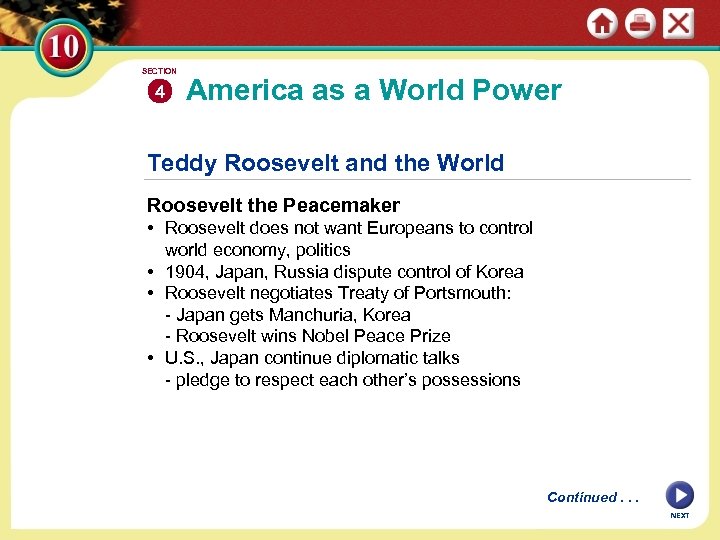 10

SECTION
4 America as a World Power

Teddy Roosevelt and the World

Roosevelt the Peacemaker
• Roosevelt does not want Europeans to control world economy, politics
• 1904, Japan, Russia dispute control of Korea
• Roosevelt negotiates Treaty of Portsmouth:
- Japan gets Manchuria, Korea
- Roosevelt wins Nobel Peace Prize
• U.S., Japan continue diplomatic talks
- pledge to respect each other's possessions

Continued . . .

NEXT